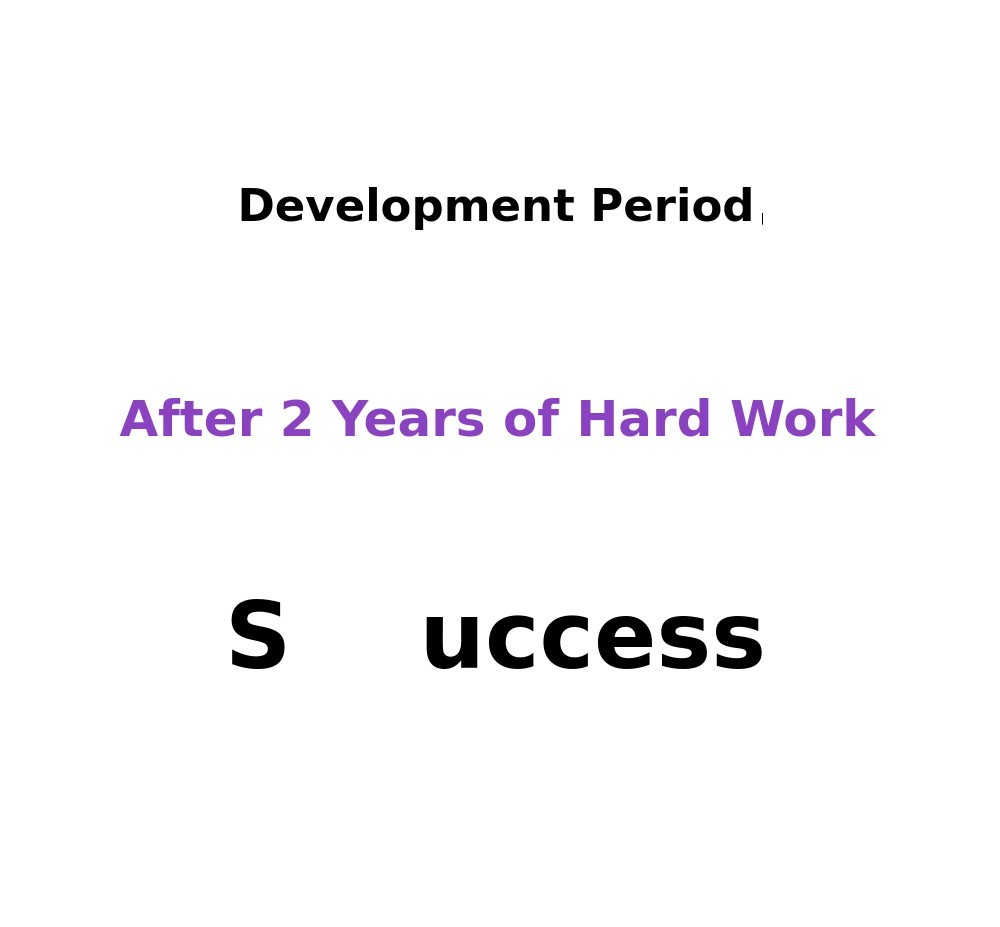 Development Period

After 2 Years of Hard Work

S uccess